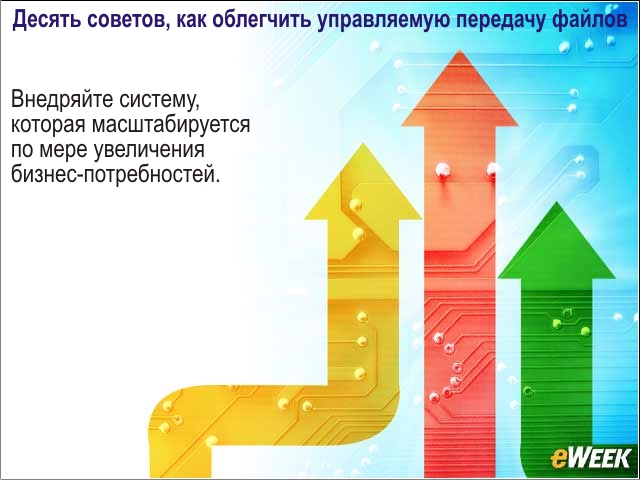 Десять советов, как облегчить управляемую передачу файлов

Внедряйте систему, которая масштабируется по мере увеличения бизнес-потребностей.

eWEEK